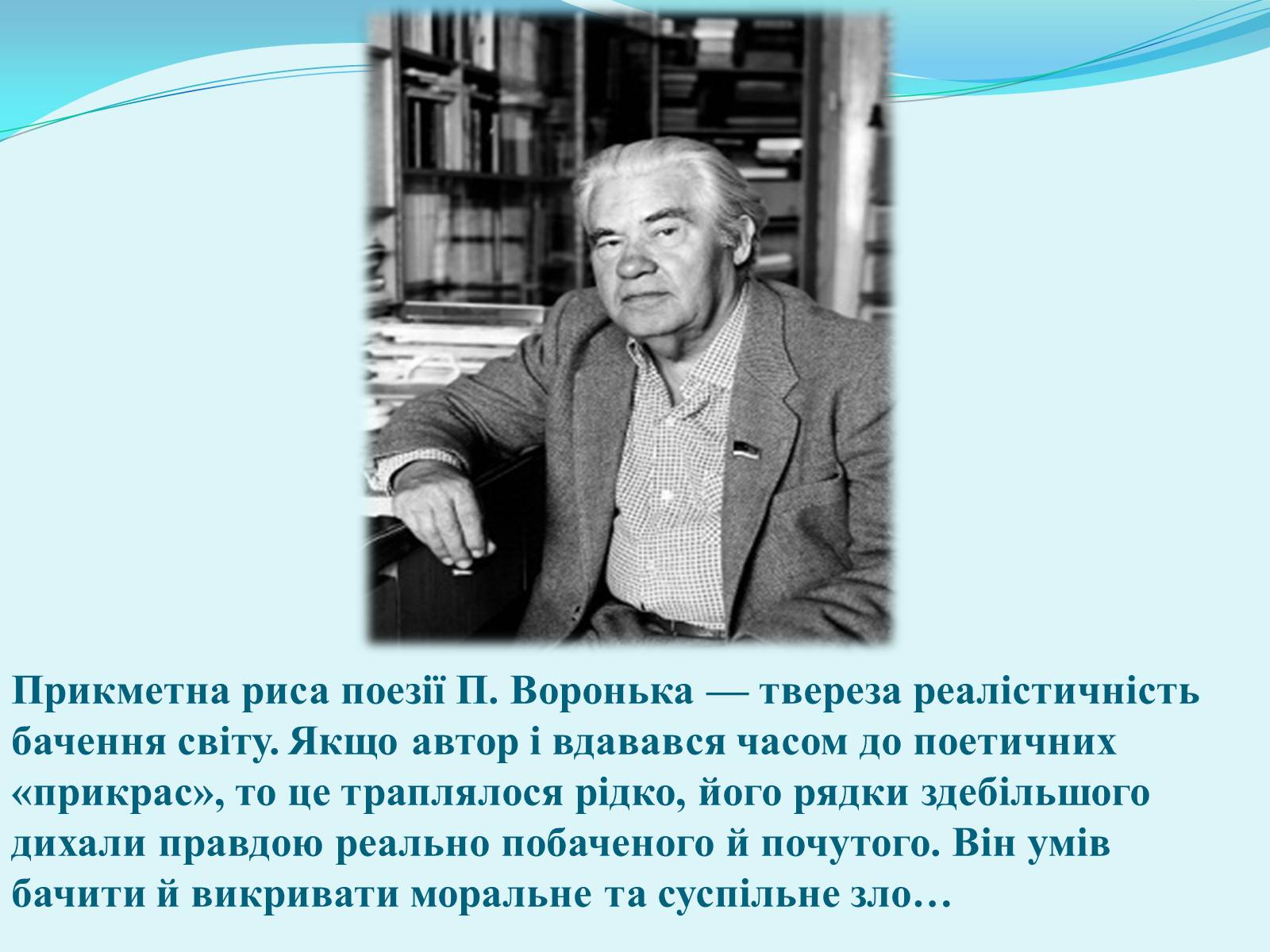 Прикметна риса поезії П. Воронька — твереза реалістичність бачення світу. Якщо автор і вдавався часом до поетичних «прикрас», то це траплялося рідко, його рядки здебільшого дихали правдою реально побаченого й почутого. Він умів бачити й викривати моральне та суспільне зло…